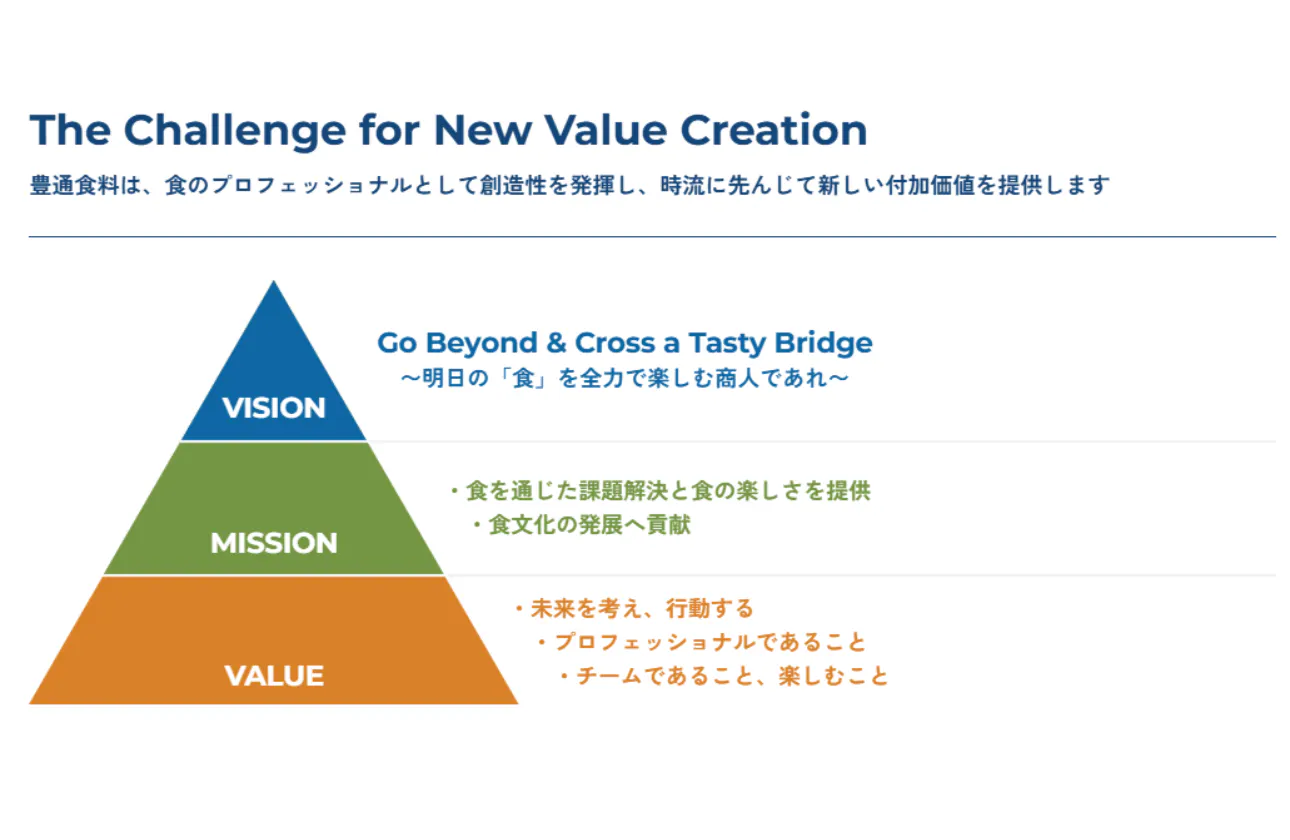 The Challenge for New Value Creation

豊通食料は、食のプロフェッショナルとして創造性を発揮し、時流に先んじて新しい付加価値を提供します

VISION

Go Beyond & Cross a Tasty Bridge
～明日の「食」を全力で楽しむ商人であれ～

MISSION

・食を通じた課題解決と食の楽しさを提供
・食文化の発展へ貢献

VALUE

・未来を考え、行動する
・プロフェッショナルであること
・チームであること、楽しむこと